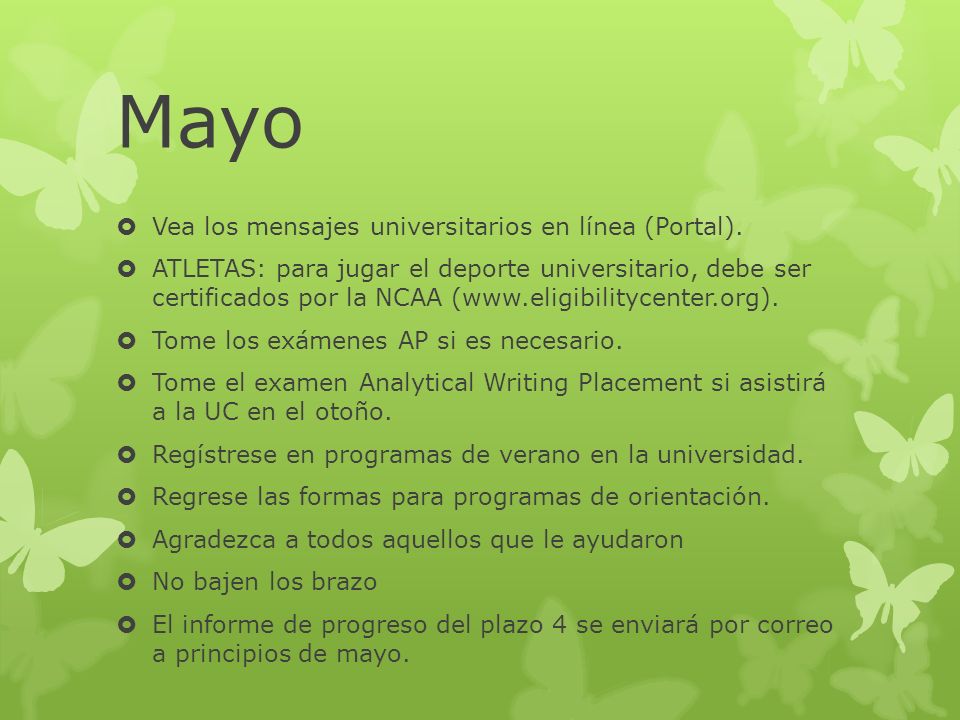 Mayo

- Vea los mensajes universitarios en línea (Portal).
- ATLETAS: para jugar el deporte universitario, debe ser certificados por la NCAA (www.eligibilitycenter.org).
- Tome los exámenes AP si es necesario.
- Tome el examen Analytical Writing Placement si asistirá a la UC en el otoño.
- Regístrese en programas de verano en la universidad.
- Regrese las formas para programas de orientación.
- Agradezca a todos aquellos que le ayudaron
- No bajen los brazo
- El informe de progreso del plazo 4 se enviará por correo a principios de mayo.